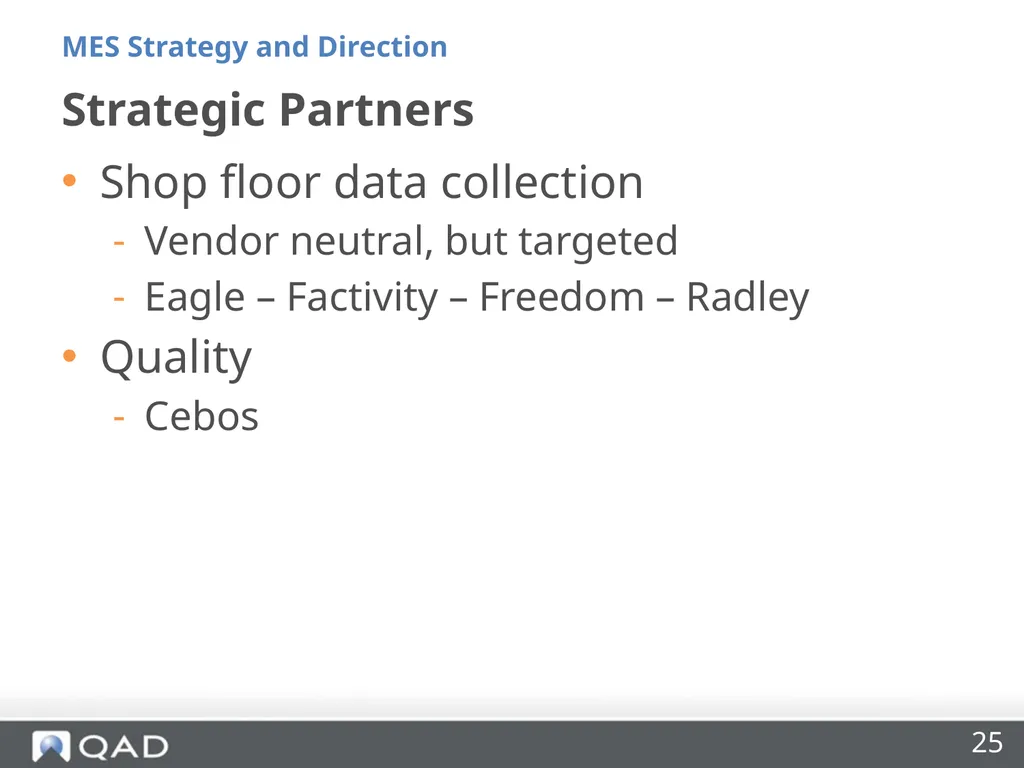 MES Strategy and Direction

Strategic Partners

• Shop floor data collection
- Vendor neutral, but targeted
- Eagle – Factivity – Freedom – Radley

• Quality
- Cebos

QAD

25